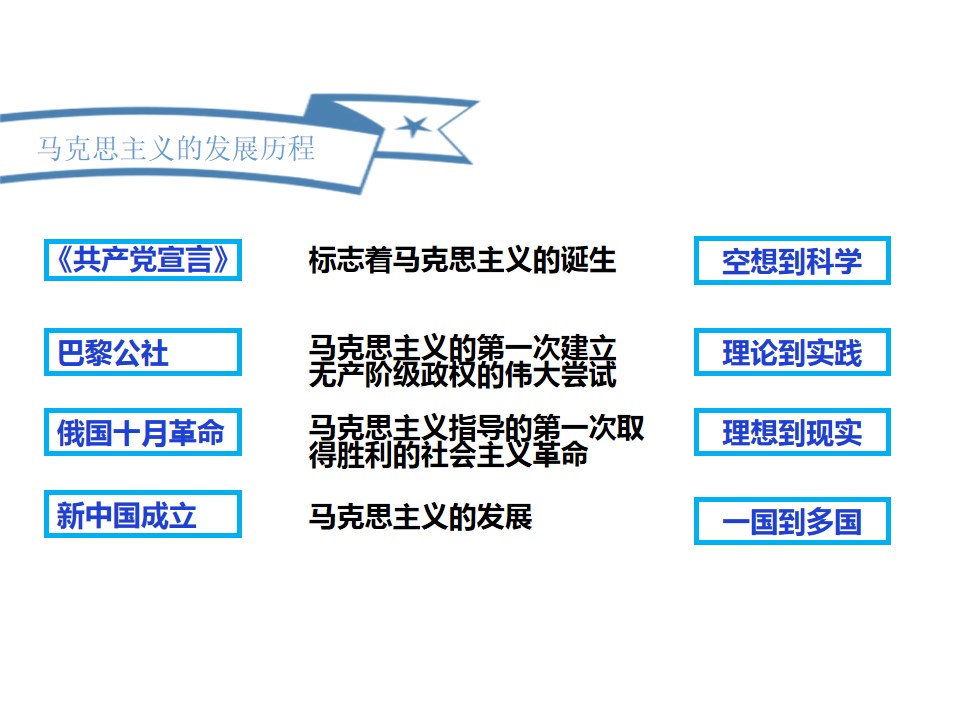 马克思主义的发展历程

《共产党宣言》

标志着马克思主义的诞生

空想到科学

巴黎公社

马克思主义的第一次建立无产阶级政权的伟大尝试

理论到实践

俄国十月革命

马克思主义指导的第一次取得胜利的社会主义革命

理想到现实

新中国成立

马克思主义的发展

一国到多国